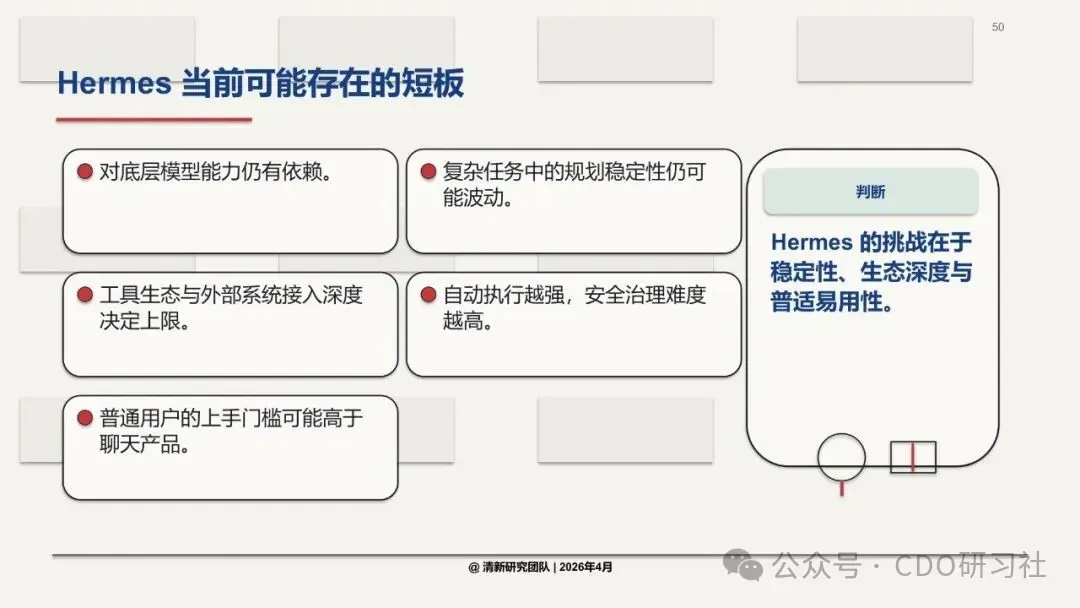 50

Hermes 当前可能存在的短板

对底层模型能力仍有依赖。

复杂任务中的规划稳定性仍可能波动。

工具生态与外部系统接入深度决定上限。

自动执行越强，安全治理难度越高。

普通用户的上手门槛可能高于聊天产品。

判断

Hermes 的挑战在于稳定性、生态深度与普适易用性。

@ 清新研究团队 | 2026年4月

公众号 · CDO研习社